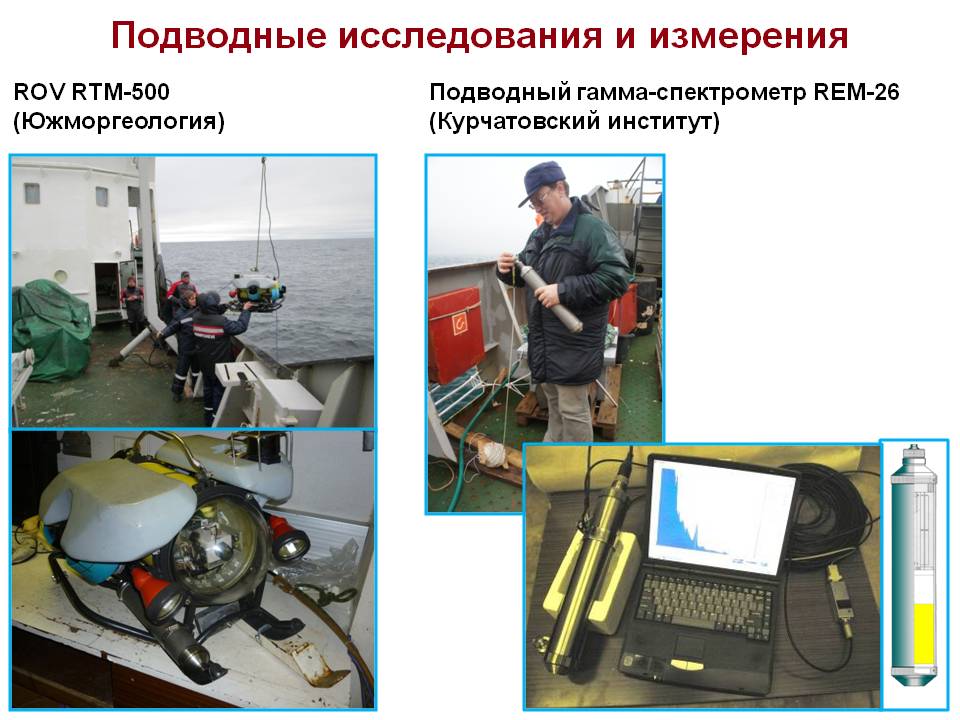 Подводные исследования и измерения

ROV RTM-500
(Южморгеология)

Подводный гамма-спектрометр REM-26
(Курчатовский институт)